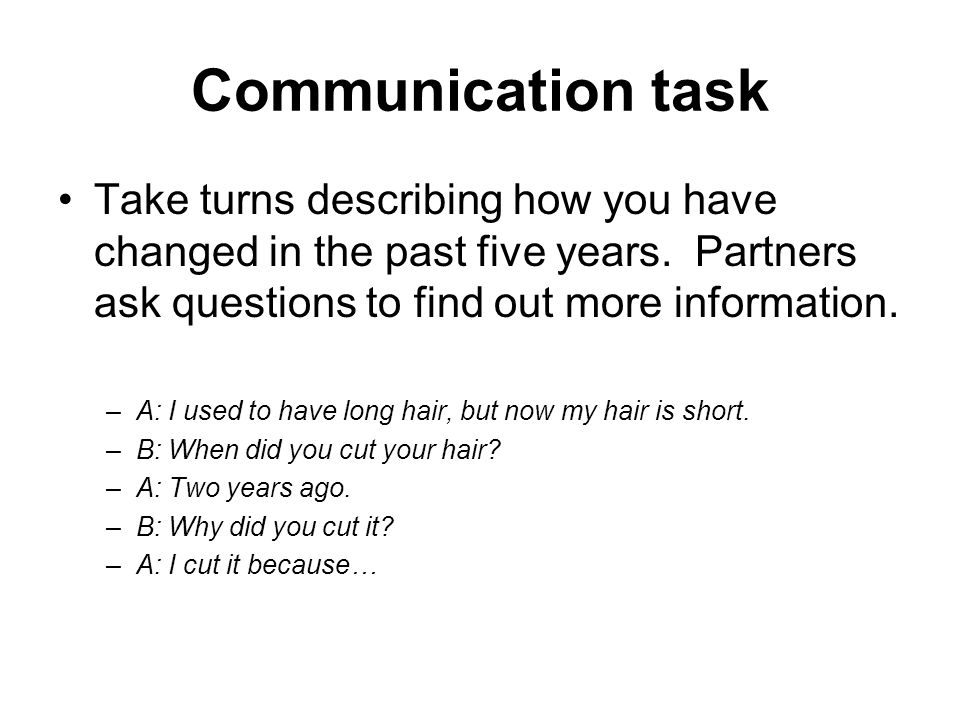 Communication task

• Take turns describing how you have changed in the past five years. Partners ask questions to find out more information.

– A: I used to have long hair, but now my hair is short.
– B: When did you cut your hair?
– A: Two years ago.
– B: Why did you cut it?
– A: I cut it because…